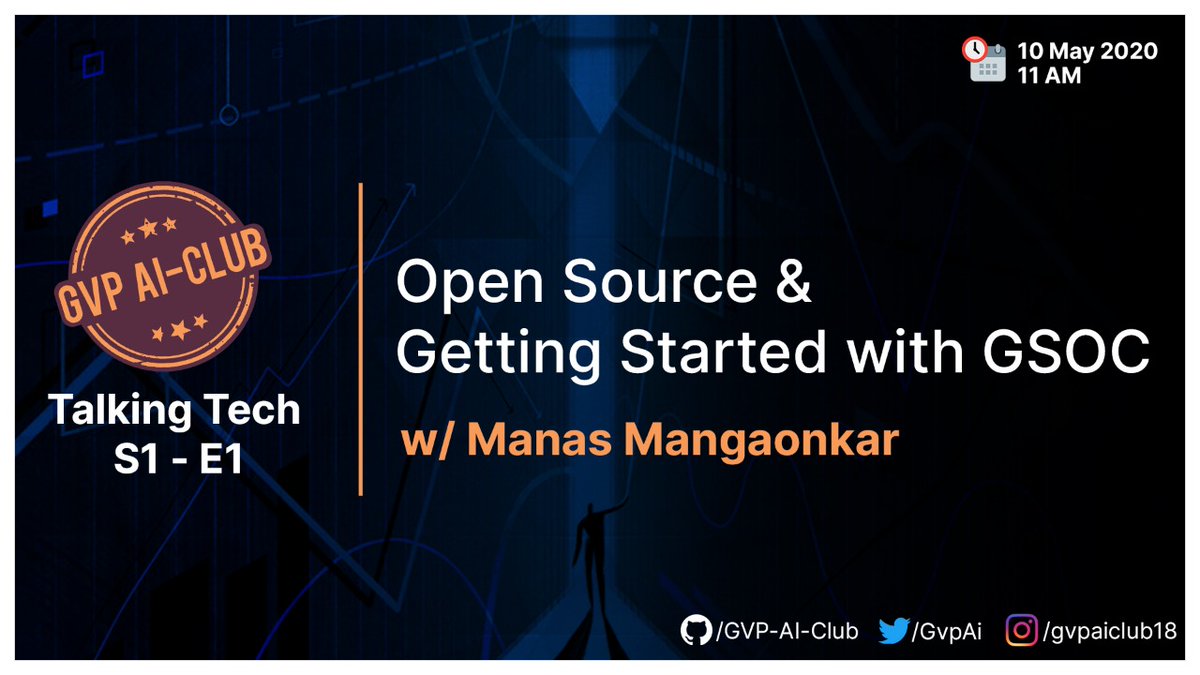 10 May 2020
11 AM

GVP AI-CLUB

Talking Tech
S1 - E1

Open Source &
Getting Started with GSOC

w/ Manas Mangaonkar

/GVP-AI-Club /GvpAi /gvpaiclub18